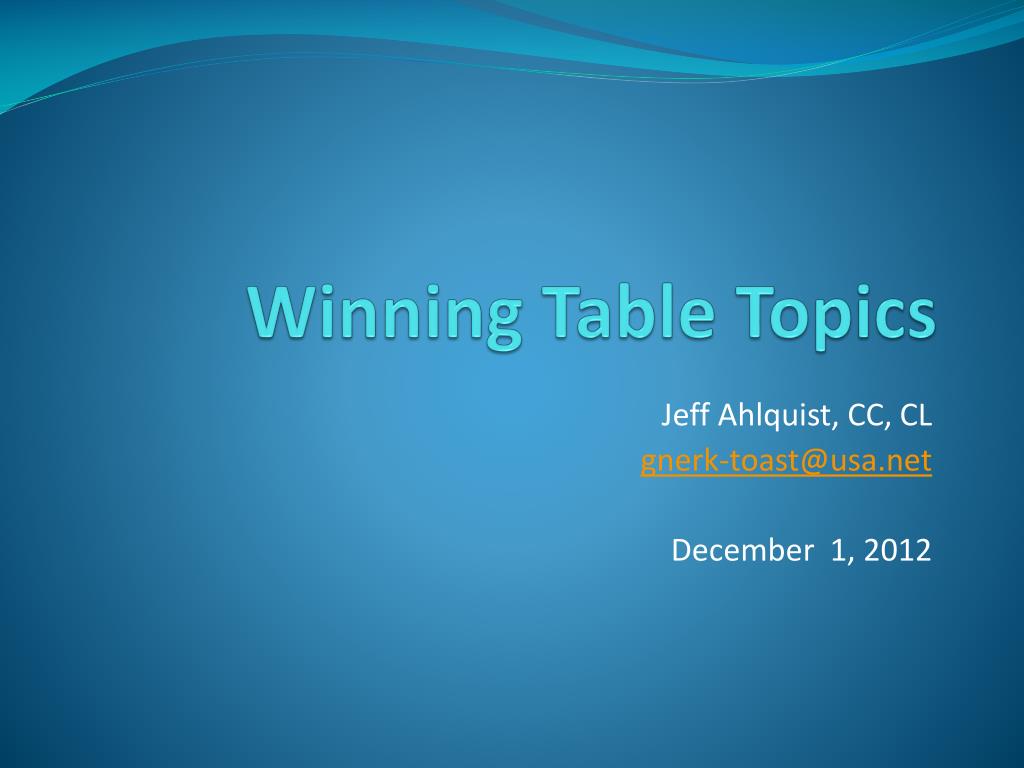 Winning Table Topics

Jeff Ahlquist, CC, CL
gnerk-toast@usa.net

December 1, 2012